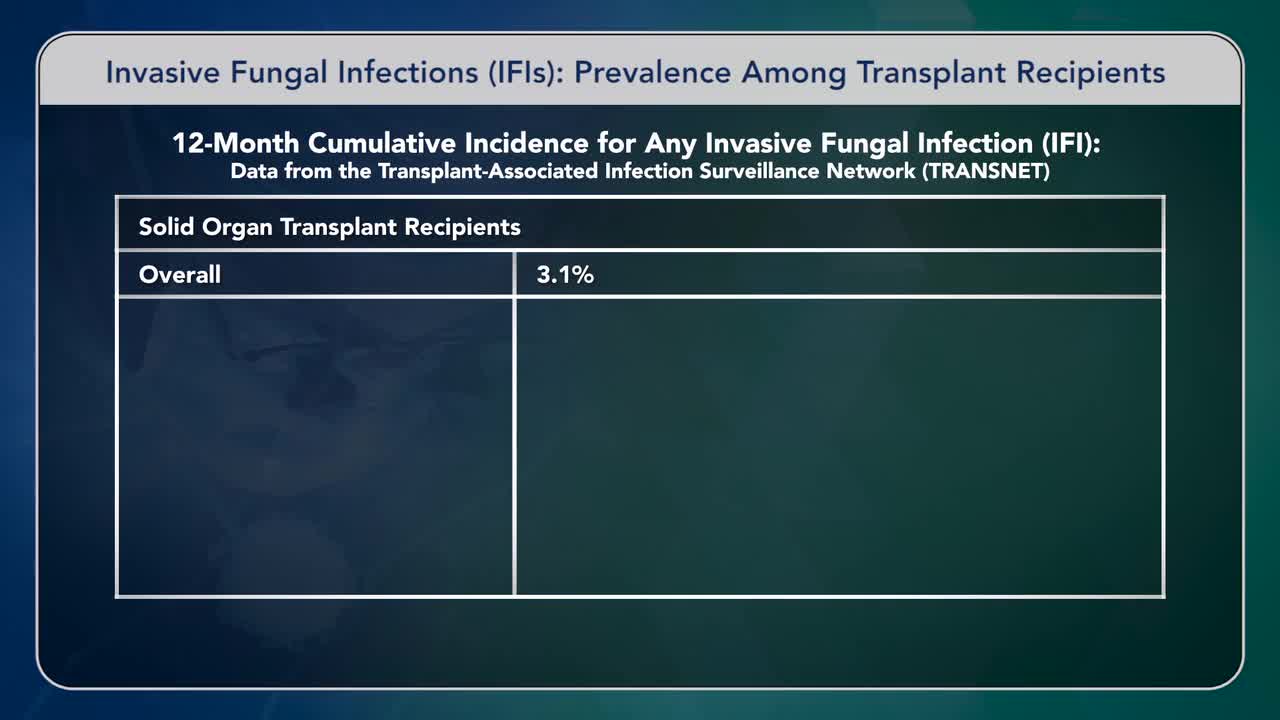 Invasive Fungal Infections (IFIs): Prevalence Among Transplant Recipients

12-Month Cumulative Incidence for Any Invasive Fungal Infection (IFI):
Data from the Transplant-Associated Infection Surveillance Network (TRANSNET)

| Solid Organ Transplant Recipients | |
|---|---|
| Overall | 3.1% |
| | |